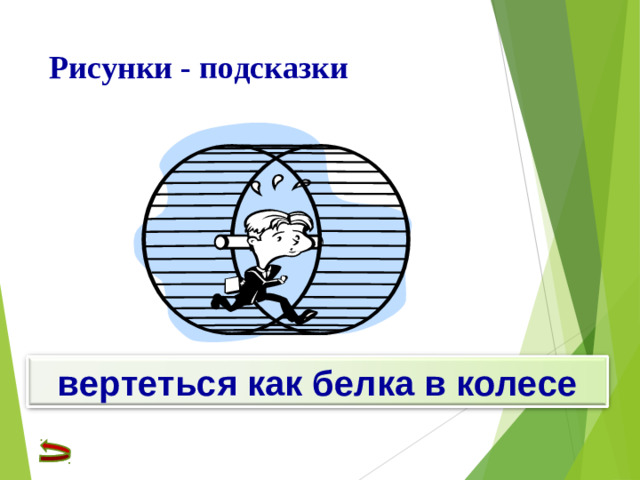 Рисунки - подсказки

вертеться как белка в колесе